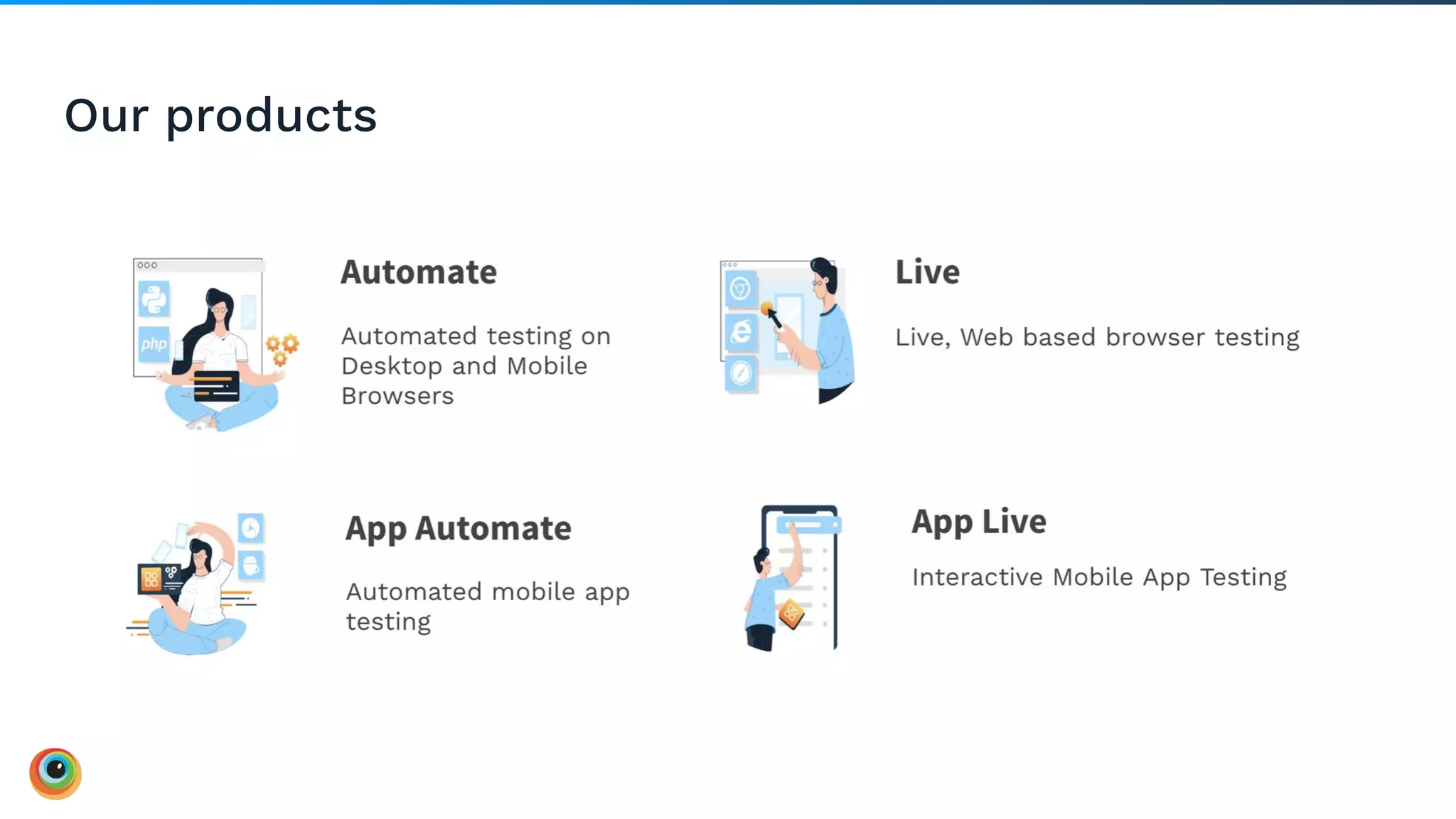 Our products

php

Automate

Automated testing on Desktop and Mobile Browsers

Live

Live, Web based browser testing

App Automate

Automated mobile app testing

App Live

Interactive Mobile App Testing